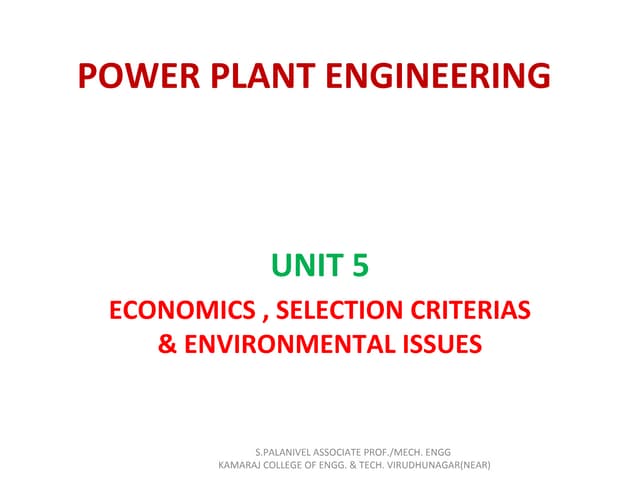 POWER PLANT ENGINEERING

UNIT 5

ECONOMICS , SELECTION CRITERIAS & ENVIRONMENTAL ISSUES

S.PALANIVEL ASSOCIATE PROF./MECH. ENGG
KAMARAJ COLLEGE OF ENGG. & TECH. VIRUDHUNAGAR(NEAR)